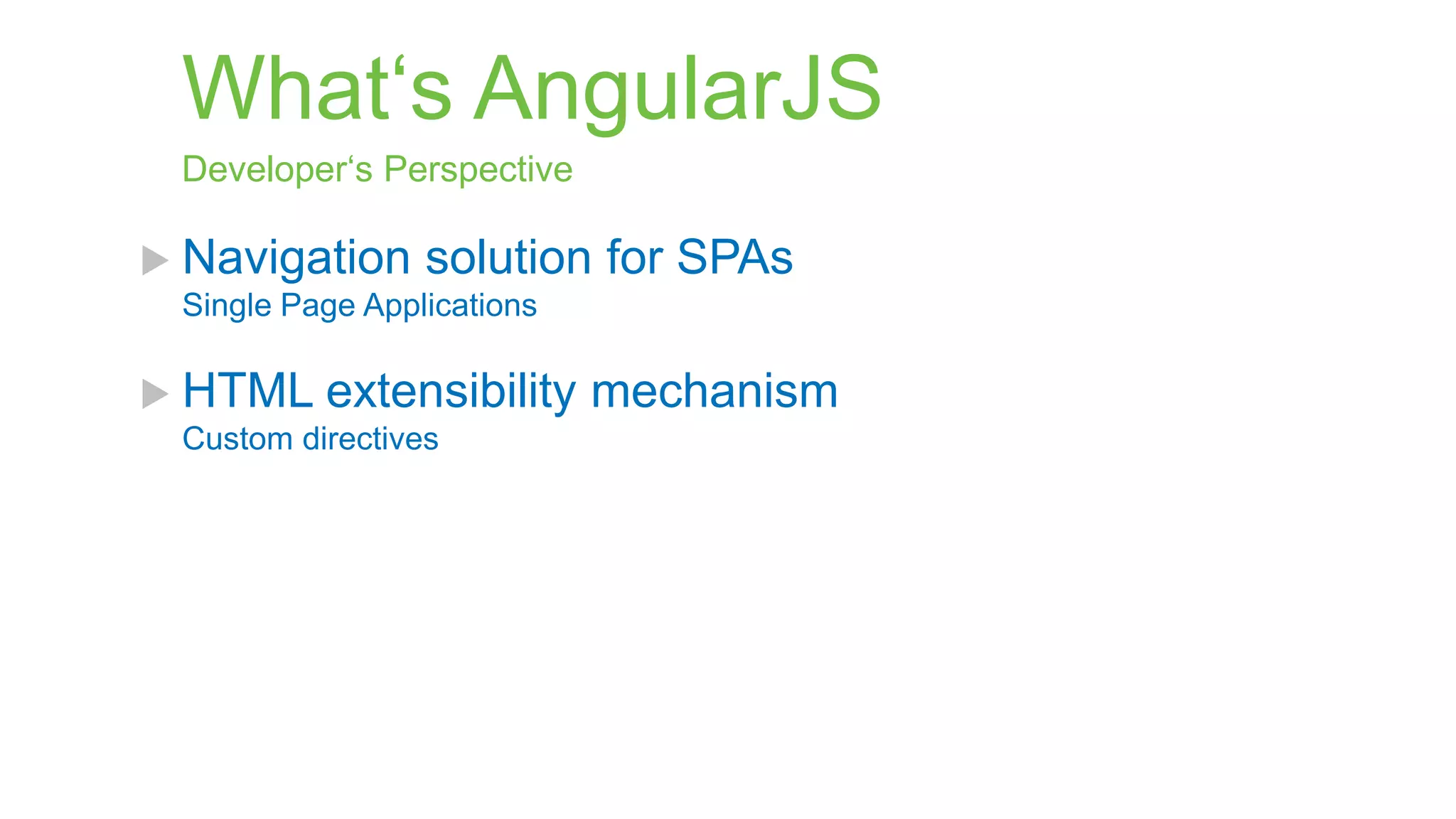 What‘s AngularJS

Developer‘s Perspective

Navigation solution for SPAs
Single Page Applications

HTML extensibility mechanism
Custom directives